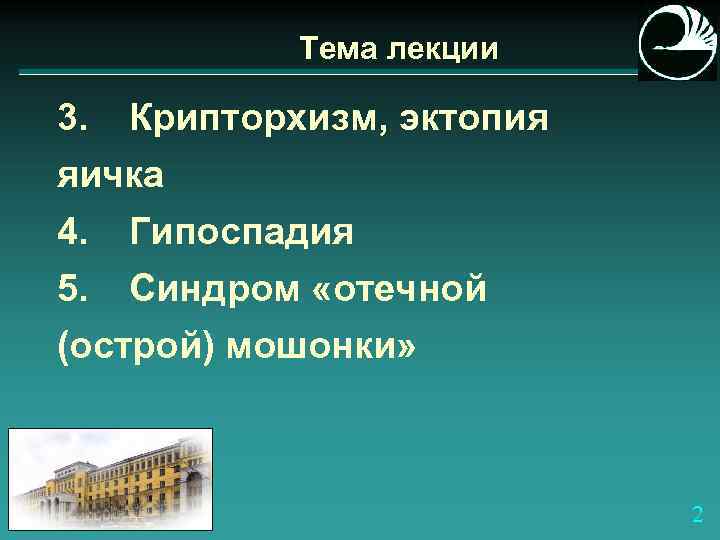 Тема лекции

3. Крипторхизм, эктопия яичка

4. Гипоспадия

5. Синдром «отечной (острой) мошонки»

2